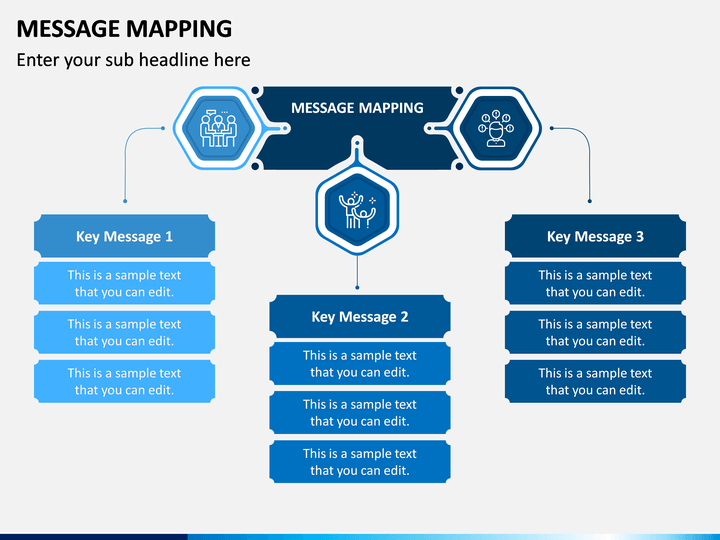 MESSAGE MAPPING

Enter your sub headline here

MESSAGE MAPPING

Key Message 1

This is a sample text that you can edit.

This is a sample text that you can edit.

This is a sample text that you can edit.

Key Message 2

This is a sample text that you can edit.

This is a sample text that you can edit.

This is a sample text that you can edit.

Key Message 3

This is a sample text that you can edit.

This is a sample text that you can edit.

This is a sample text that you can edit.